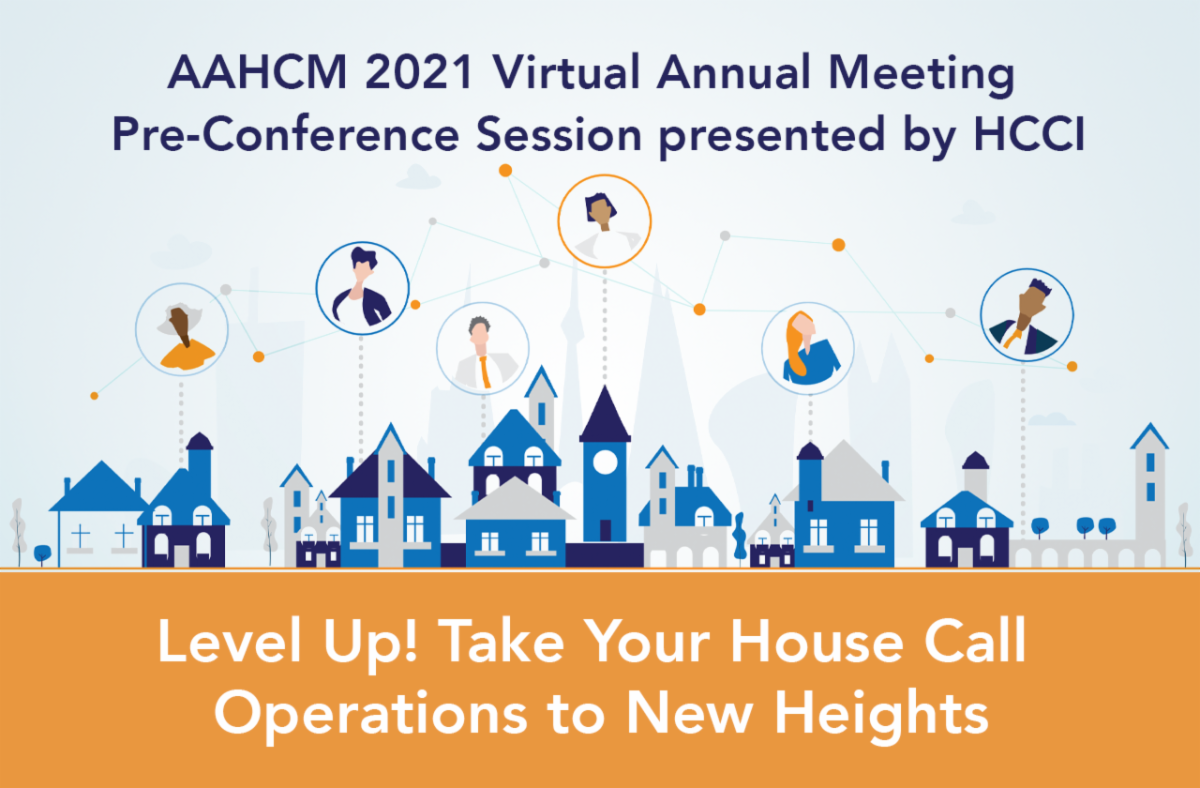 AAHCM 2021 Virtual Annual Meeting
Pre-Conference Session presented by HCCI

Level Up! Take Your House Call Operations to New Heights